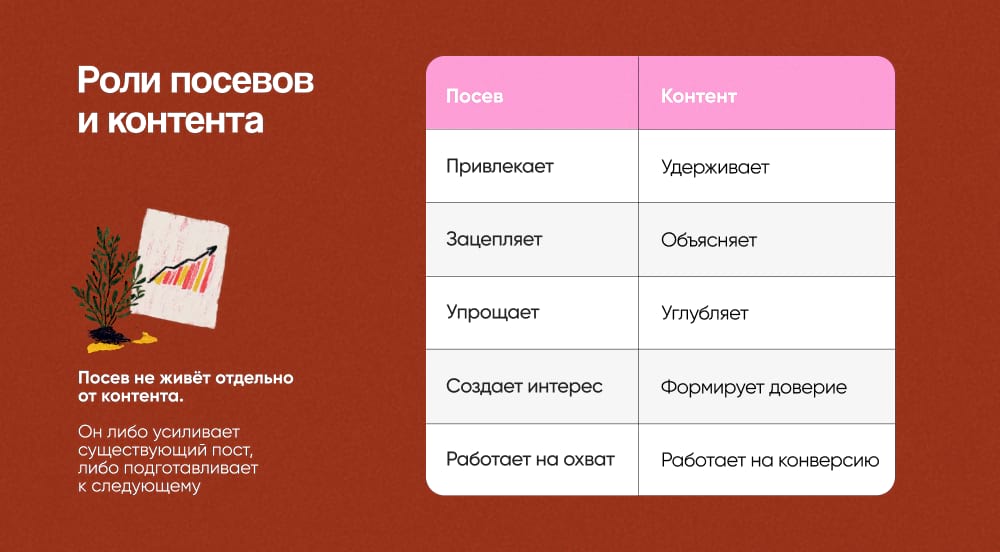 Роли посевов и контента

Посев не живёт отдельно от контента.

Он либо усиливает существующий пост, либо подготавливает к следующему

| Посев | Контент |
|---|---|
| Привлекает | Удерживает |
| Зацепляет | Объясняет |
| Упрощает | Углубляет |
| Создает интерес | Формирует доверие |
| Работает на охват | Работает на конверсию |